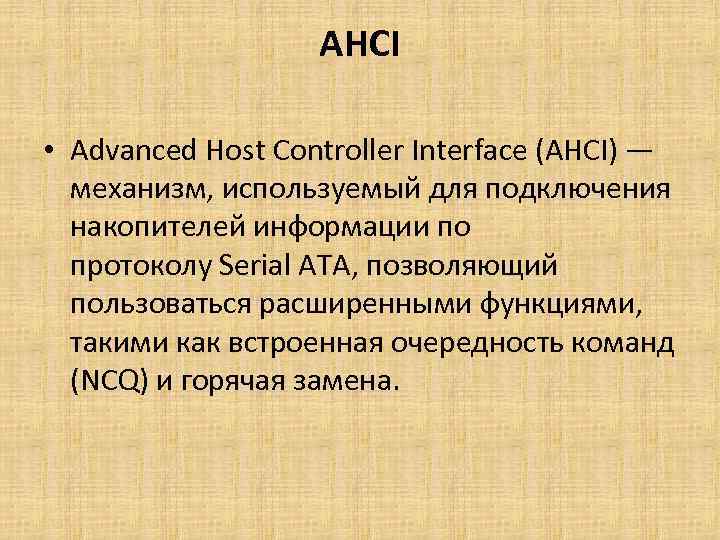 AHCI

• Advanced Host Controller Interface (AHCI) — механизм, используемый для подключения накопителей информации по протоколу Serial ATA, позволяющий пользоваться расширенными функциями, такими как встроенная очередность команд (NCQ) и горячая замена.